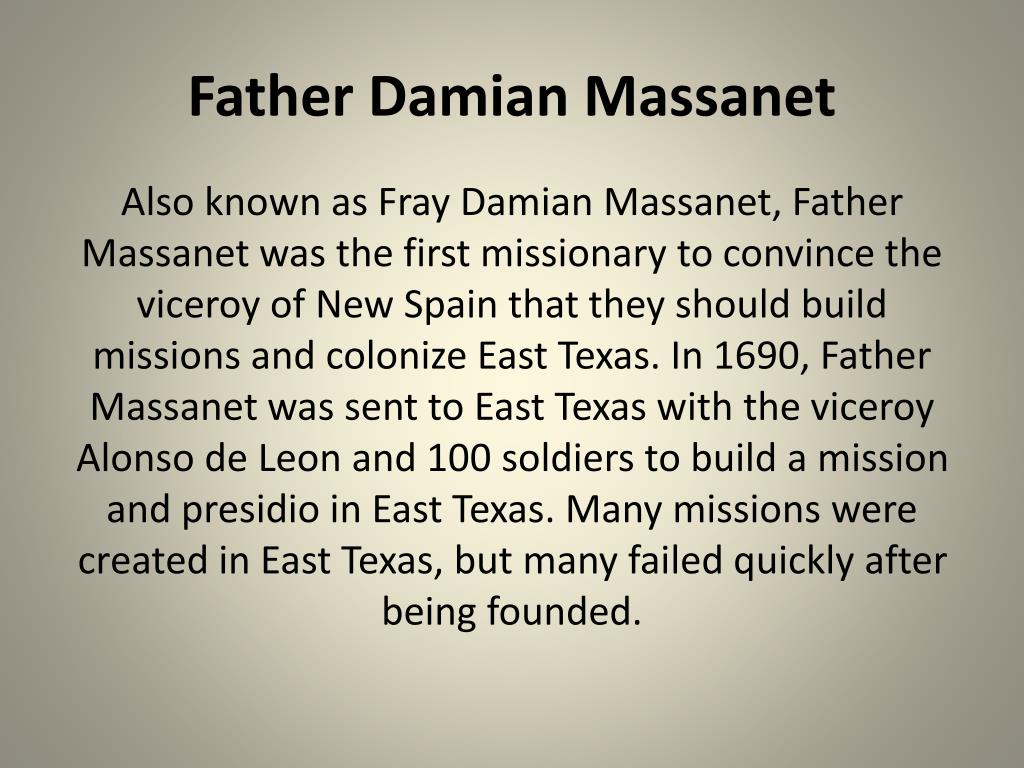 Father Damian Massanet

Also known as Fray Damian Massanet, Father Massanet was the first missionary to convince the viceroy of New Spain that they should build missions and colonize East Texas. In 1690, Father Massanet was sent to East Texas with the viceroy Alonso de Leon and 100 soldiers to build a mission and presidio in East Texas. Many missions were created in East Texas, but many failed quickly after being founded.